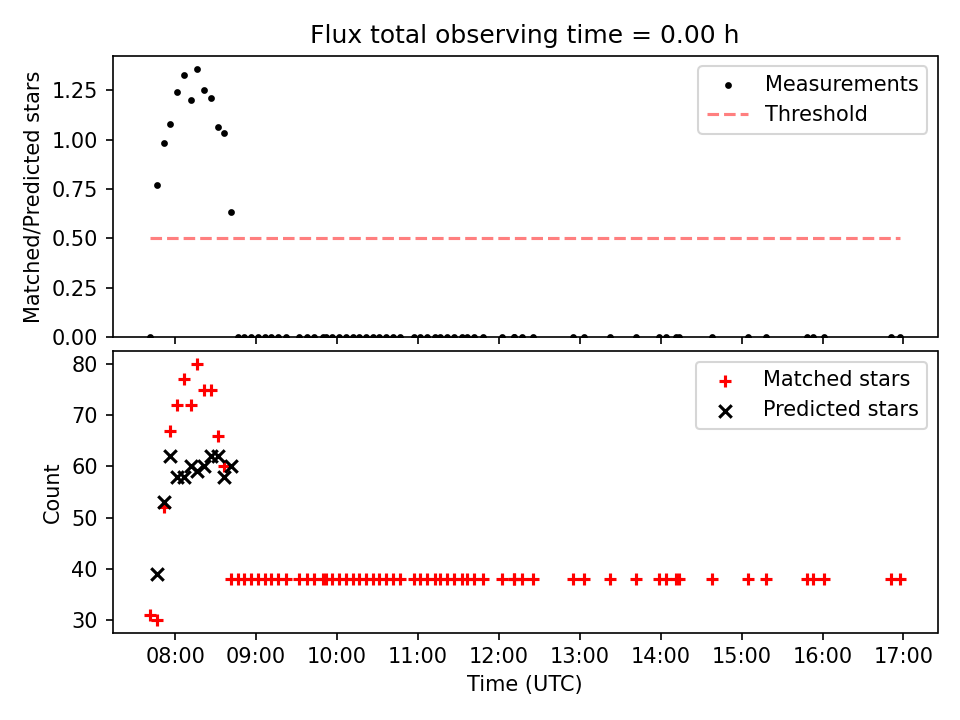 Flux total observing time = 0.00 h

Matched/Predicted stars

1.25
1.00
0.75
0.50
0.25
0.00

Measurements
Threshold

Count

80
70
60
50
40
30

Matched stars
Predicted stars

08:00 09:00 10:00 11:00 12:00 13:00 14:00 15:00 16:00 17:00

Time (UTC)